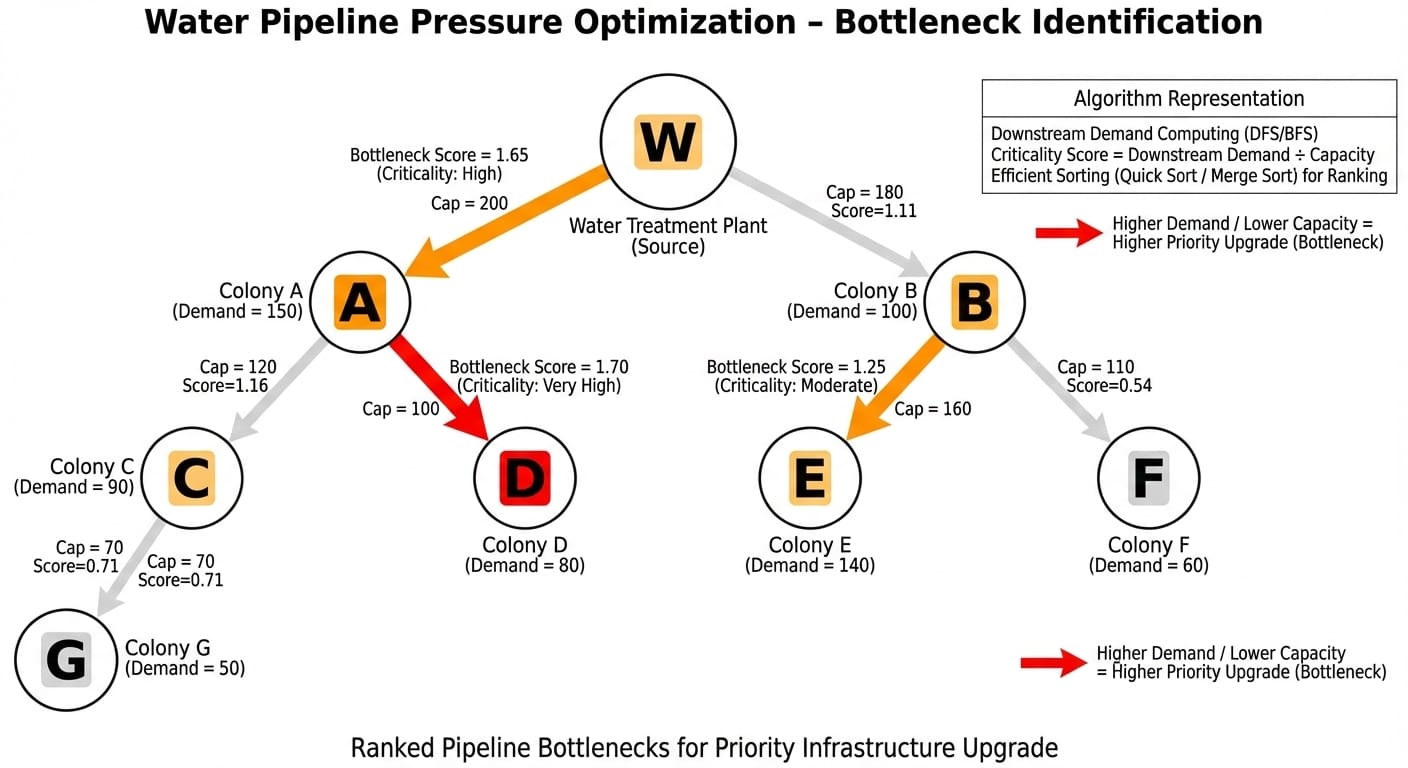 Water Pipeline Pressure Optimization – Bottleneck Identification

Algorithm Representation
Downstream Demand Computing (DFS/BFS)
Criticality Score = Downstream Demand ÷ Capacity
Efficient Sorting (Quick Sort / Merge Sort) for Ranking

Higher Demand / Lower Capacity = Higher Priority Upgrade (Bottleneck)

W
Water Treatment Plant (Source)

Bottleneck Score = 1.65 (Criticality: High)
Cap = 200

Cap = 180
Score=1.11

A
Colony A (Demand = 150)

B
Colony B (Demand = 100)

Cap = 120
Score=1.16

Bottleneck Score = 1.70 (Criticality: Very High)
Cap = 100

Bottleneck Score = 1.25 (Criticality: Moderate)
Cap = 160

Cap = 110
Score=0.54

C
Colony C (Demand = 90)

D
Colony D (Demand = 80)

E
Colony E (Demand = 140)

F
Colony F (Demand = 60)

Cap = 70
Score=0.71

Cap = 70
Score=0.71

G
Colony G (Demand = 50)

Higher Demand / Lower Capacity = Higher Priority Upgrade (Bottleneck)

Ranked Pipeline Bottlenecks for Priority Infrastructure Upgrade